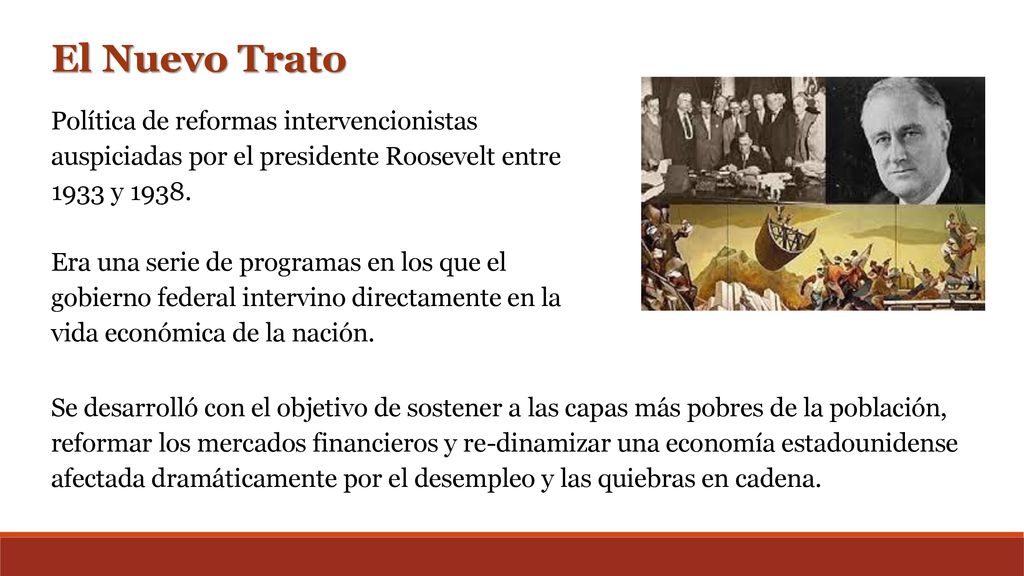 El Nuevo Trato

Política de reformas intervencionistas auspiciadas por el presidente Roosevelt entre 1933 y 1938.

Era una serie de programas en los que el gobierno federal intervino directamente en la vida económica de la nación.

Se desarrolló con el objetivo de sostener a las capas más pobres de la población, reformar los mercados financieros y re-dinamizar una economía estadounidense afectada dramáticamente por el desempleo y las quiebras en cadena.